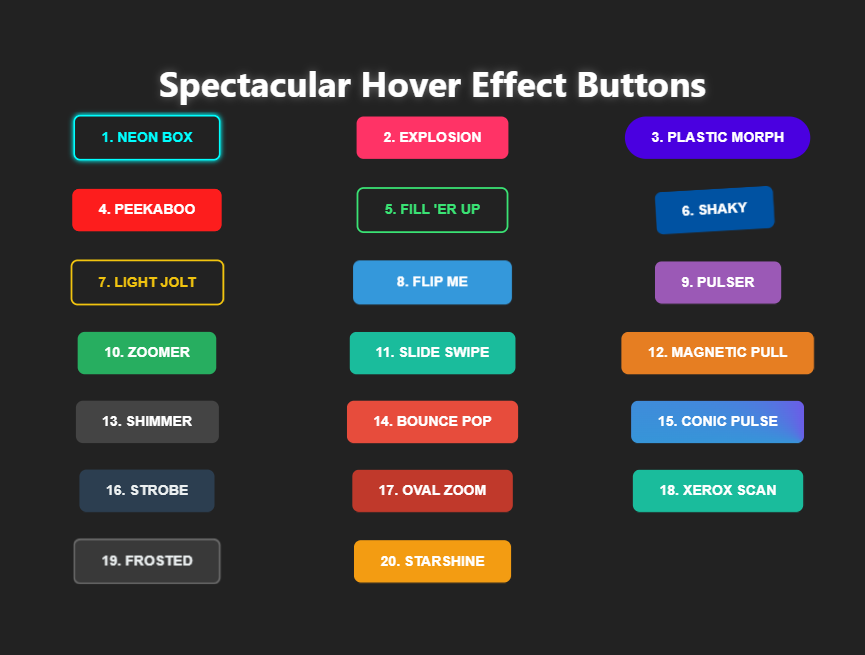 Spectacular Hover Effect Buttons

1. NEON BOX

2. EXPLOSION

3. PLASTIC MORPH

4. PEEKABOO

5. FILL 'ER UP

6. SHAKY

7. LIGHT JOLT

8. FLIP ME

9. PULSER

10. ZOOMER

11. SLIDE SWIPE

12. MAGNETIC PULL

13. SHIMMER

14. BOUNCE POP

15. CONIC PULSE

16. STROBE

17. OVAL ZOOM

18. XEROX SCAN

19. FROSTED

20. STARSHINE